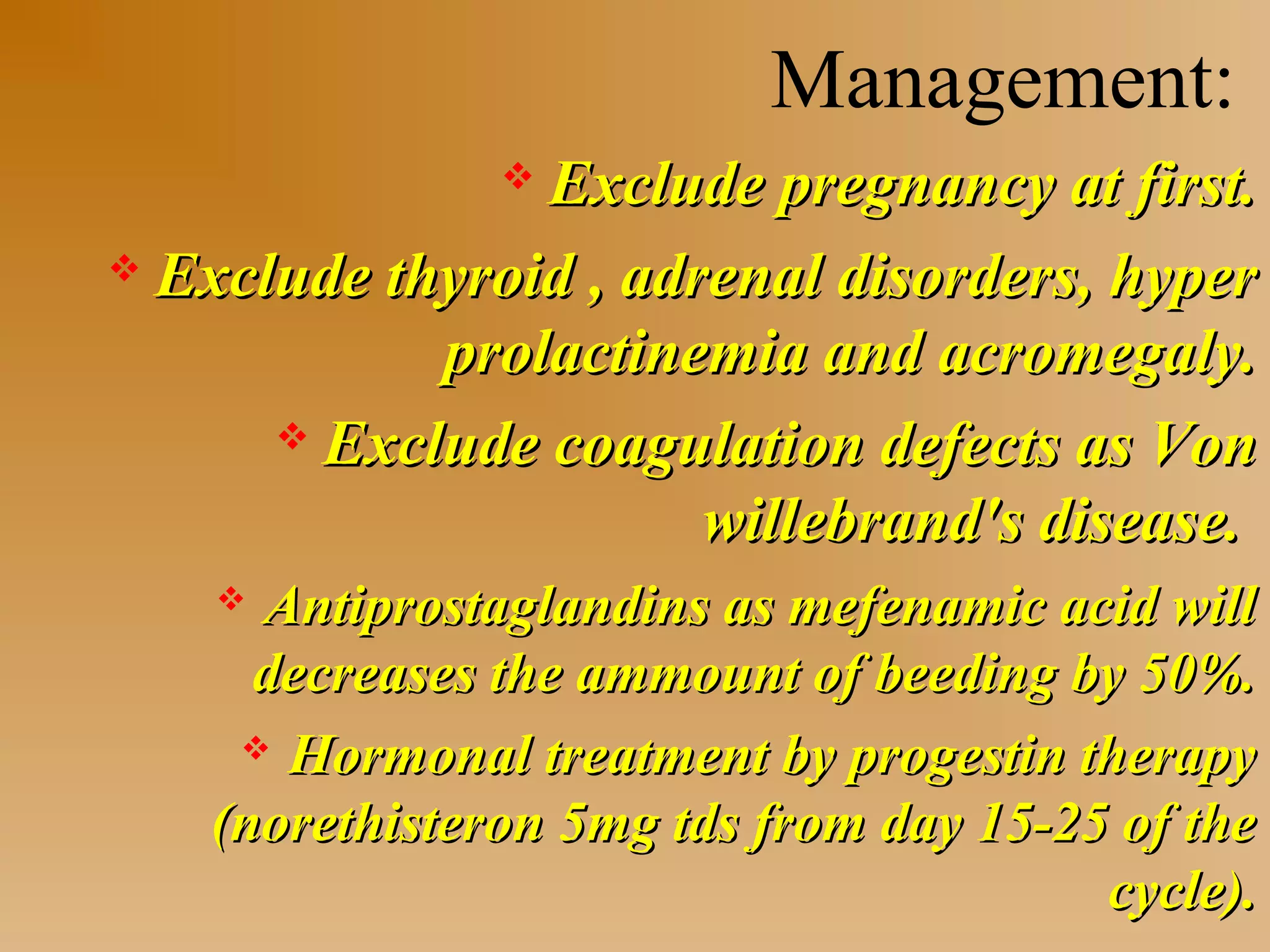 Management:

❖ Exclude pregnancy at first.

❖ Exclude thyroid , adrenal disorders, hyper prolactinemia and acromegaly.

❖ Exclude coagulation defects as Von willebrand's disease.

❖ Antiprostaglandins as mefenamic acid will decreases the ammount of beeding by 50%.

❖ Hormonal treatment by progestin therapy (norethisteron 5mg tds from day 15-25 of the cycle).